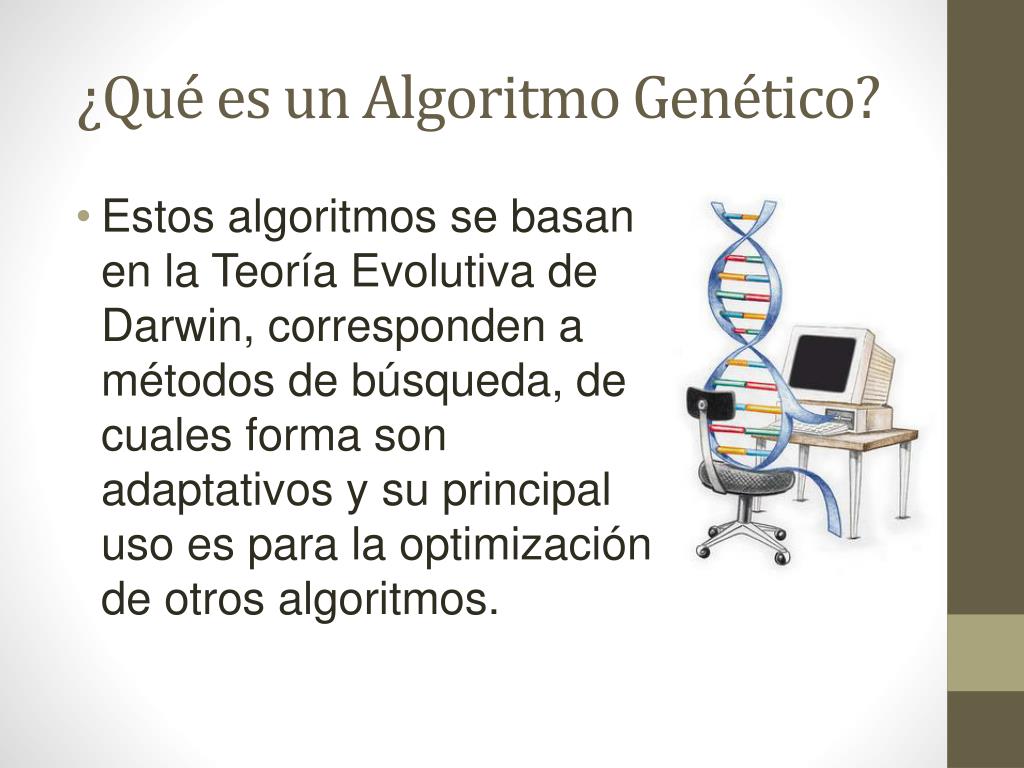 ¿Qué es un Algoritmo Genético?

• Estos algoritmos se basan en la Teoría Evolutiva de Darwin, corresponden a métodos de búsqueda, de cuales forma son adaptativos y su principal uso es para la optimización de otros algoritmos.